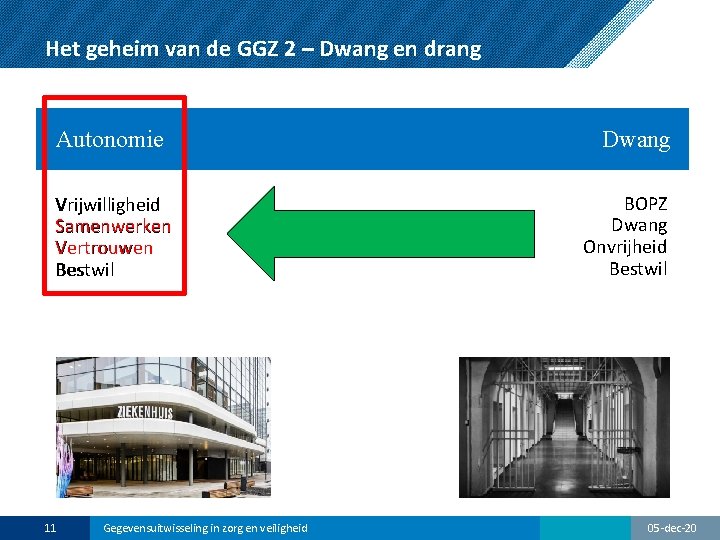 Het geheim van de GGZ 2 – Dwang en drang

Autonomie

Dwang

Vrijwilligheid
Samenwerken
Vertrouwen
Bestwil

BOPZ
Dwang
Onvrijheid
Bestwil

ZIEKENHUIS

11

Gegevensuitwisseling in zorg en veiligheid

05-dec-20